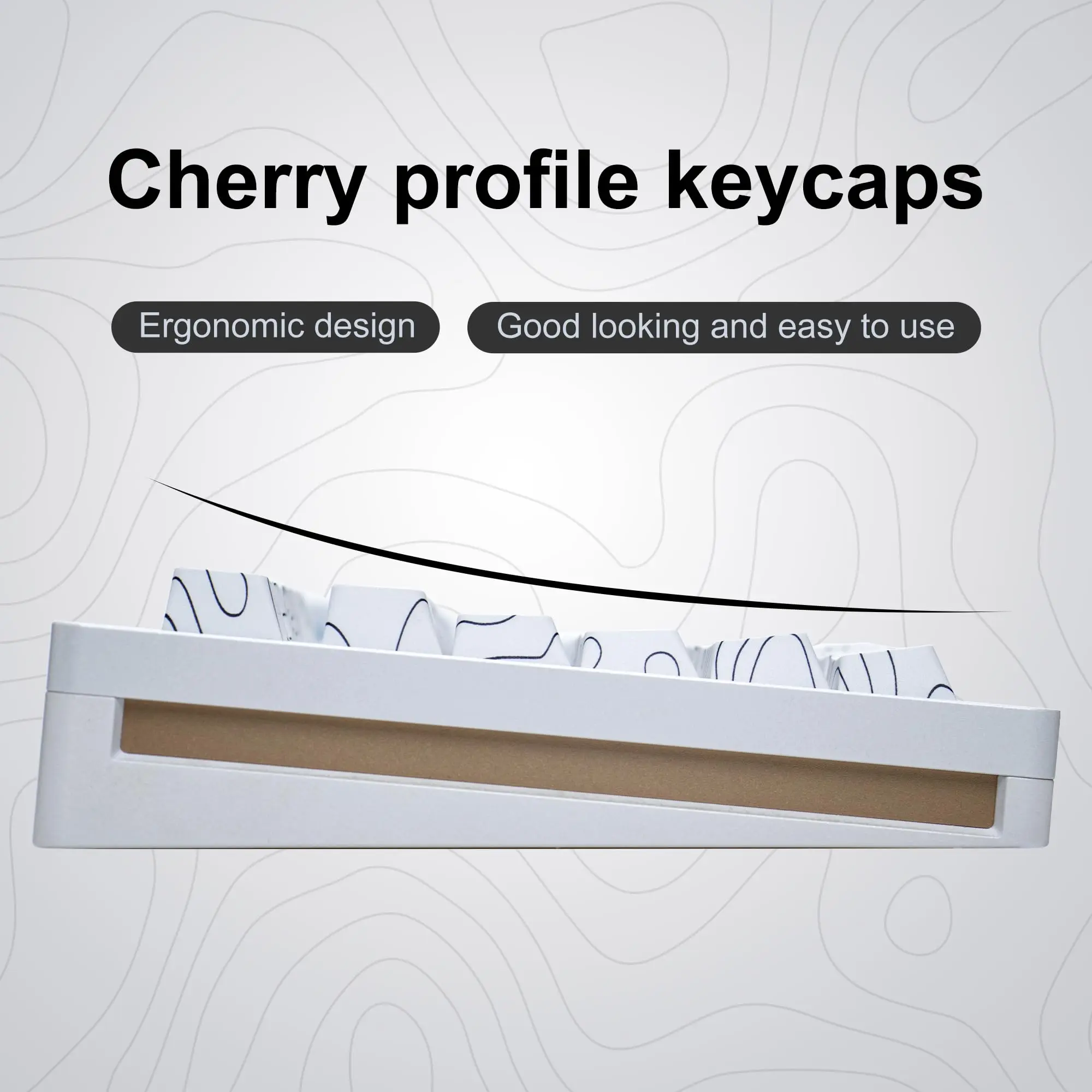 Cherry profile keycaps

Ergonomic design

Good looking and easy to use